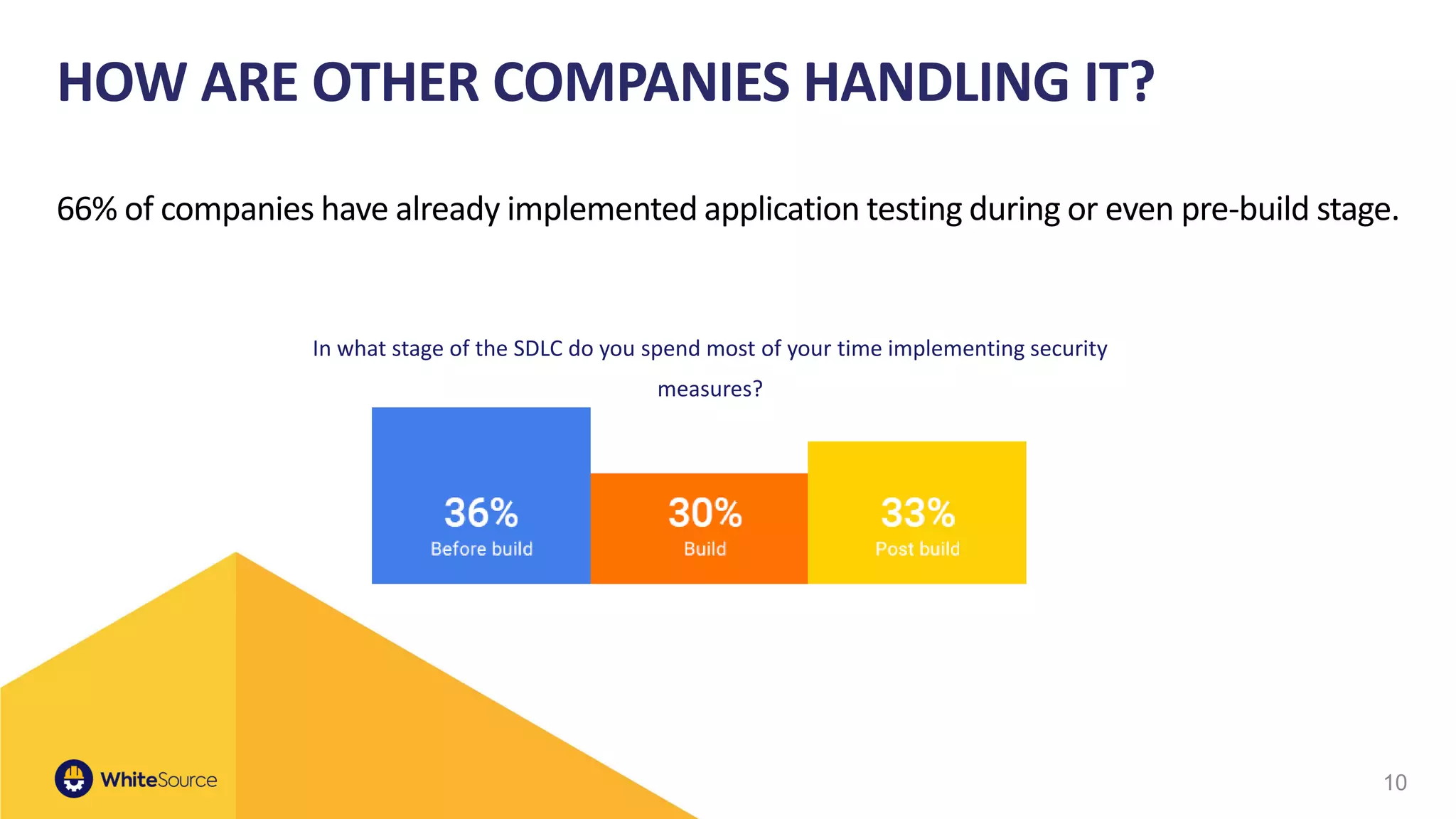 HOW ARE OTHER COMPANIES HANDLING IT?

66% of companies have already implemented application testing during or even pre-build stage.

In what stage of the SDLC do you spend most of your time implementing security measures?

36%
Before build

30%
Build

33%
Post build

WhiteSource

10